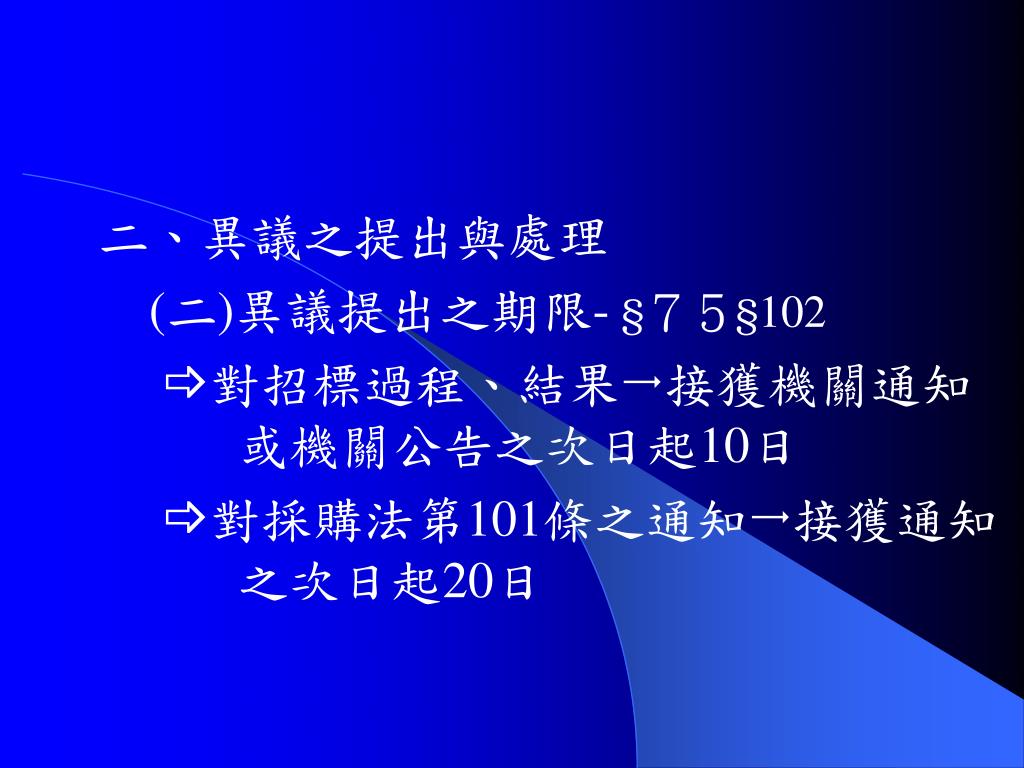 二、異議之提出與處理

(二)異議提出之期限-§７５§102

⇨對招標過程、結果→接獲機關通知或機關公告之次日起10日

⇨對採購法第101條之通知→接獲通知之次日起20日